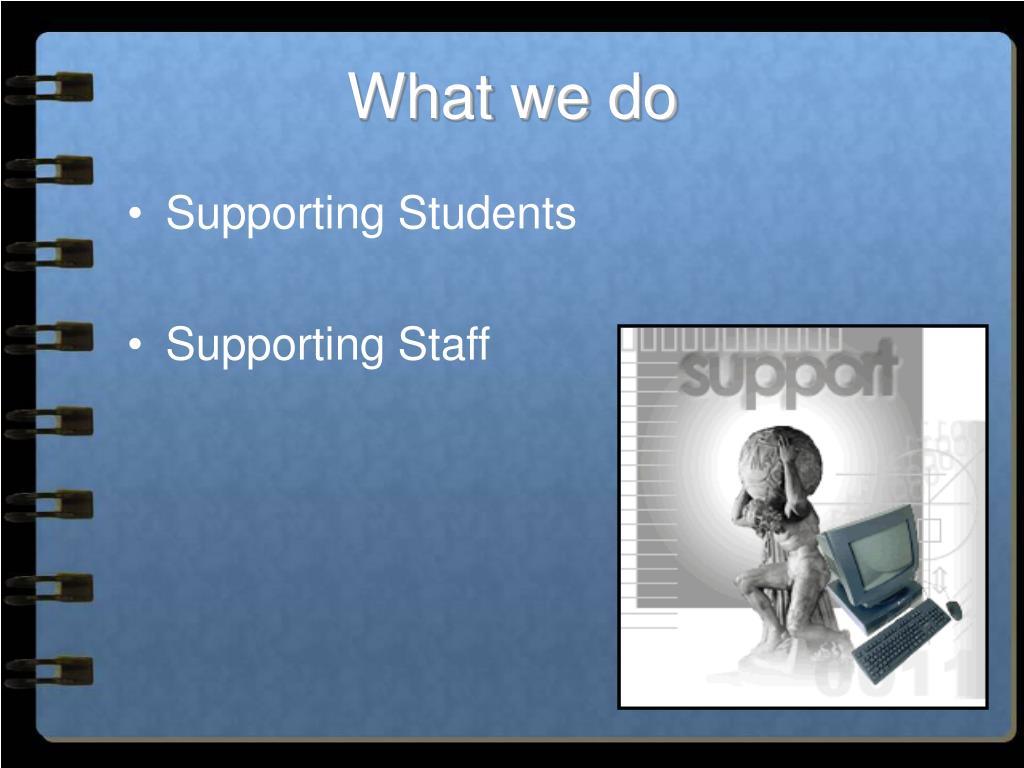 What we do

• Supporting Students

• Supporting Staff

support